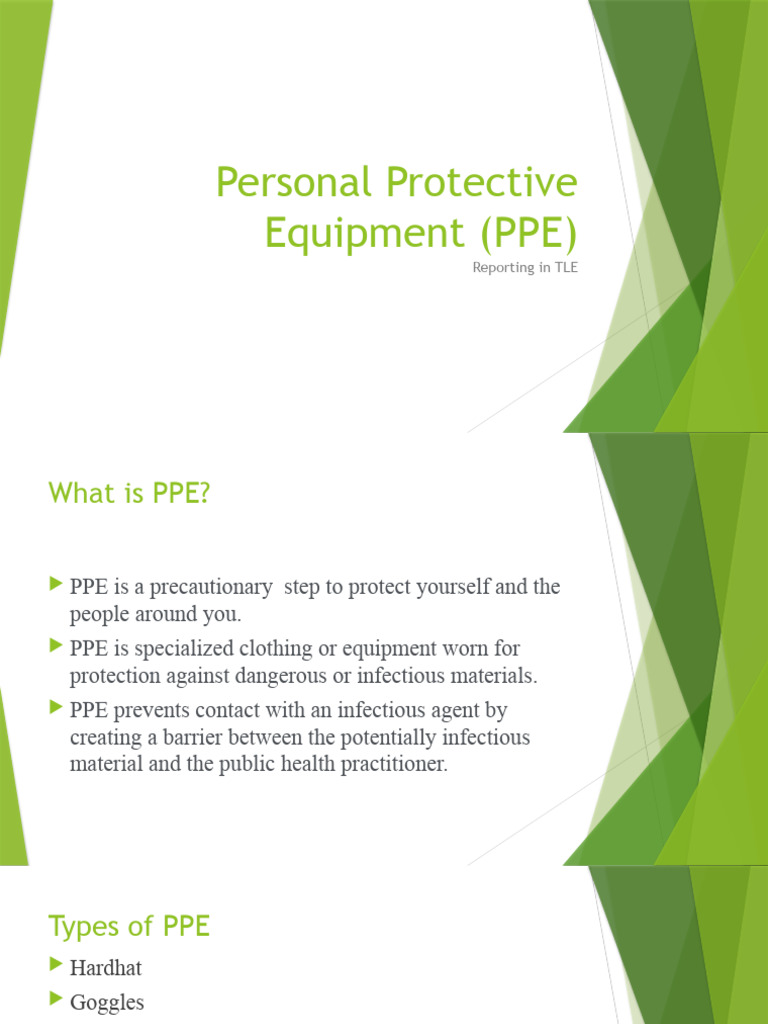 Personal Protective Equipment (PPE)

Reporting in TLE

What is PPE?

PPE is a precautionary step to protect yourself and the people around you.

PPE is specialized clothing or equipment worn for protection against dangerous or infectious materials.

PPE prevents contact with an infectious agent by creating a barrier between the potentially infectious material and the public health practitioner.

Types of PPE

Hardhat

Goggles